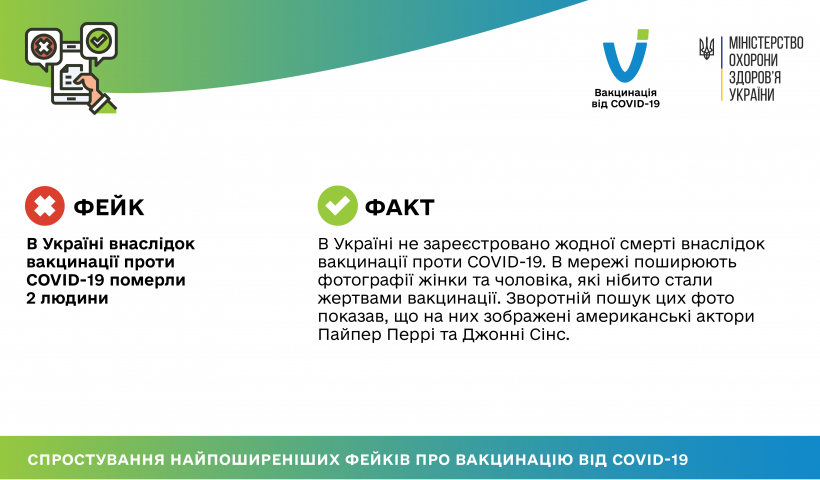 Вакцинація від COVID-19

МІНІСТЕРСТВО ОХОРОНИ ЗДОРОВ'Я УКРАЇНИ

ФЕЙК

В Україні внаслідок вакцинації проти COVID-19 померли 2 людини

ФАКТ

В Україні не зареєстровано жодної смерті внаслідок вакцинації проти COVID-19. В мережі поширюють фотографії жінки та чоловіка, які нібито стали жертвами вакцинації. Зворотній пошук цих фото показав, що на них зображені американські актори Пайпер Перрі та Джонні Сінс.

СПРОСТУВАННЯ НАЙПОШИРЕНІШИХ ФЕЙКІВ ПРО ВАКЦИНАЦІЮ ВІД COVID-19